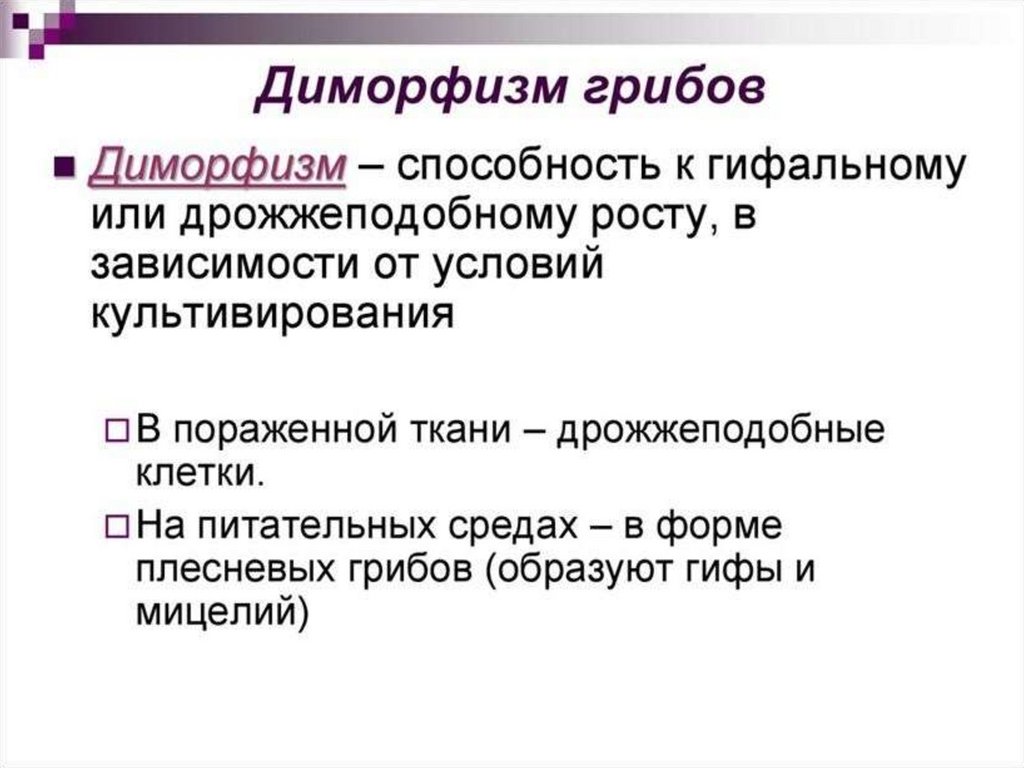 Диморфизм грибов

Диморфизм – способность к гифальному или дрожжеподобному росту, в зависимости от условий культивирования

В пораженной ткани – дрожжеподобные клетки.

На питательных средах – в форме плесневых грибов (образуют гифы и мицелий)